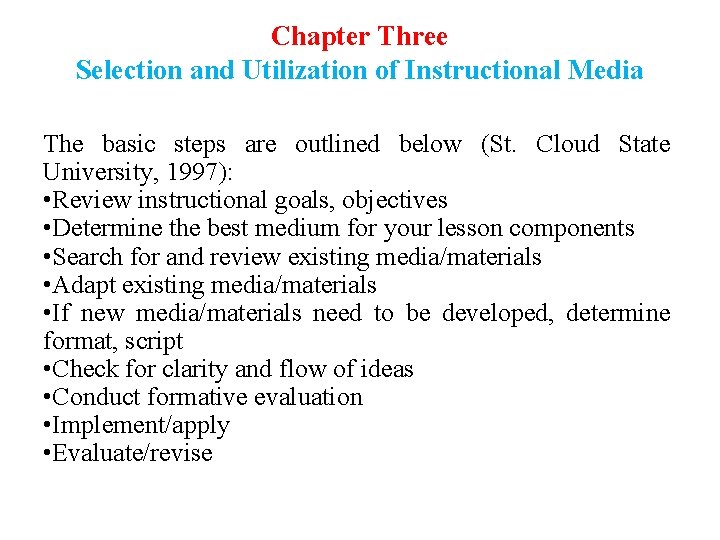 Chapter Three
Selection and Utilization of Instructional Media

The basic steps are outlined below (St. Cloud State University, 1997):
•Review instructional goals, objectives
•Determine the best medium for your lesson components
•Search for and review existing media/materials
•Adapt existing media/materials
•If new media/materials need to be developed, determine format, script
•Check for clarity and flow of ideas
•Conduct formative evaluation
•Implement/apply
•Evaluate/revise